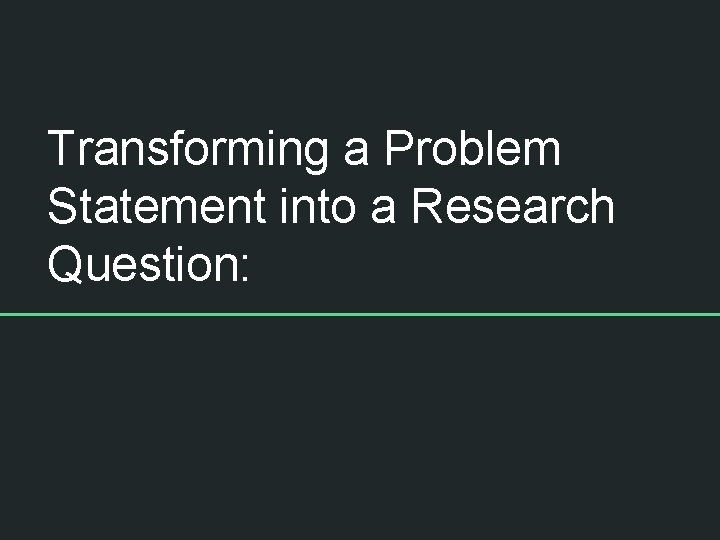 Transforming a Problem Statement into a Research Question: